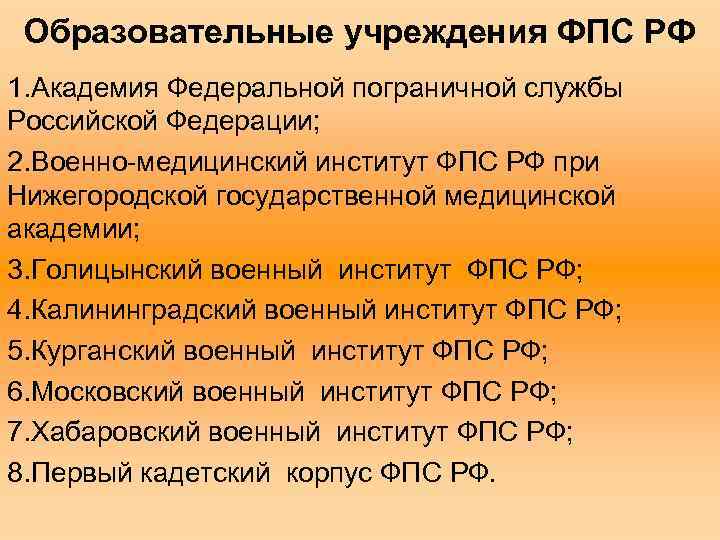 Образовательные учреждения ФПС РФ

1.Академия Федеральной пограничной службы Российской Федерации;

2.Военно-медицинский институт ФПС РФ при Нижегородской государственной медицинской академии;

3.Голицынский военный институт ФПС РФ;

4.Калининградский военный институт ФПС РФ;

5.Курганский военный институт ФПС РФ;

6.Московский военный институт ФПС РФ;

7.Хабаровский военный институт ФПС РФ;

8.Первый кадетский корпус ФПС РФ.